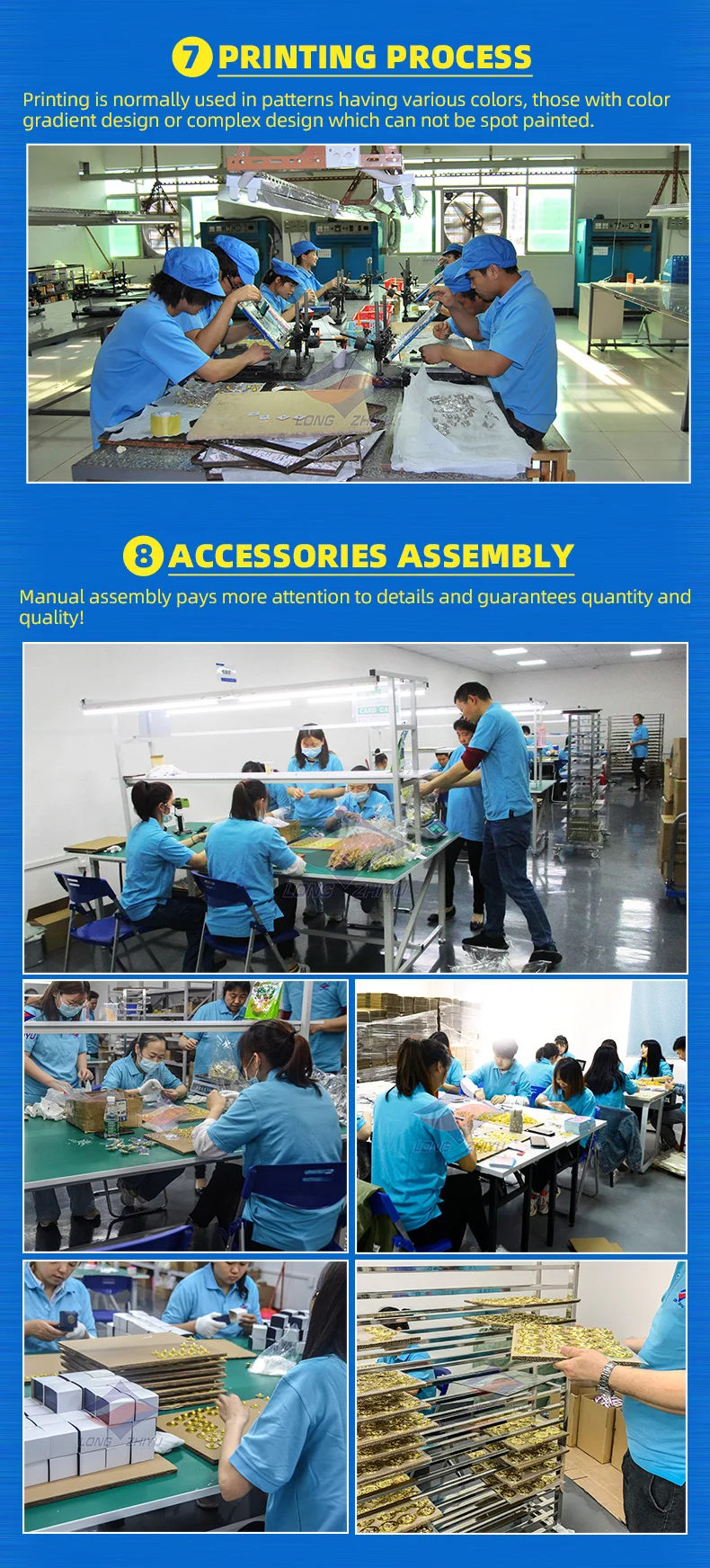 7 PRINTING PROCESS

Printing is normally used in patterns having various colors, those with color gradient design or complex design which can not be spot painted.

LONG ZHIYU

8 ACCESSORIES ASSEMBLY

Manual assembly pays more attention to details and guarantees quantity and quality!

LONG ZHIYU

LONG

LONG ZHIYU